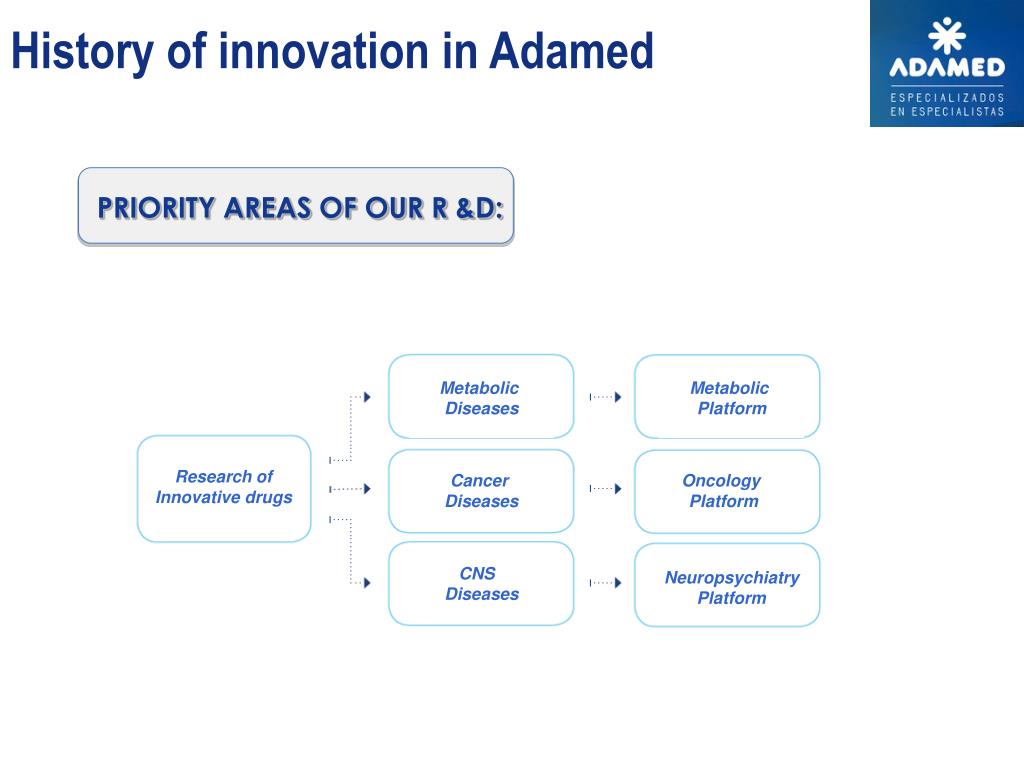 History of innovation in Adamed

ADAMED
ESPECIALIZADOS EN ESPECIALISTAS

PRIORITY AREAS OF OUR R &D:

Research of Innovative drugs

Metabolic Diseases

Cancer Diseases

CNS Diseases

Metabolic Platform

Oncology Platform

Neuropsychiatry Platform